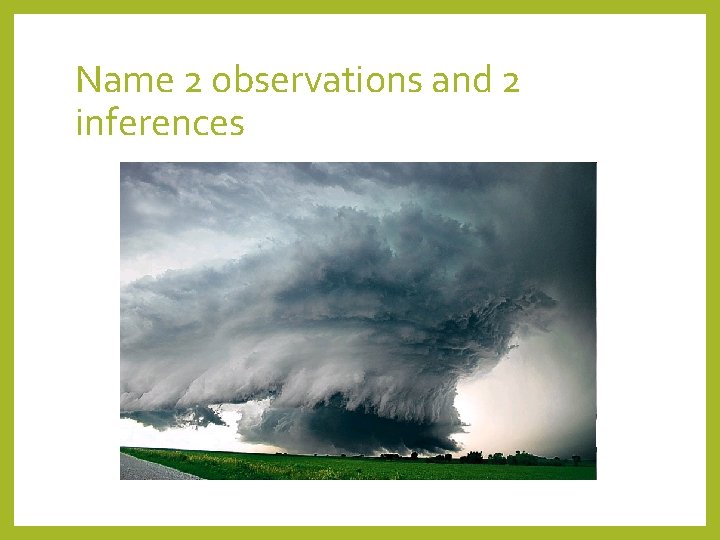 Name 2 observations and 2 inferences